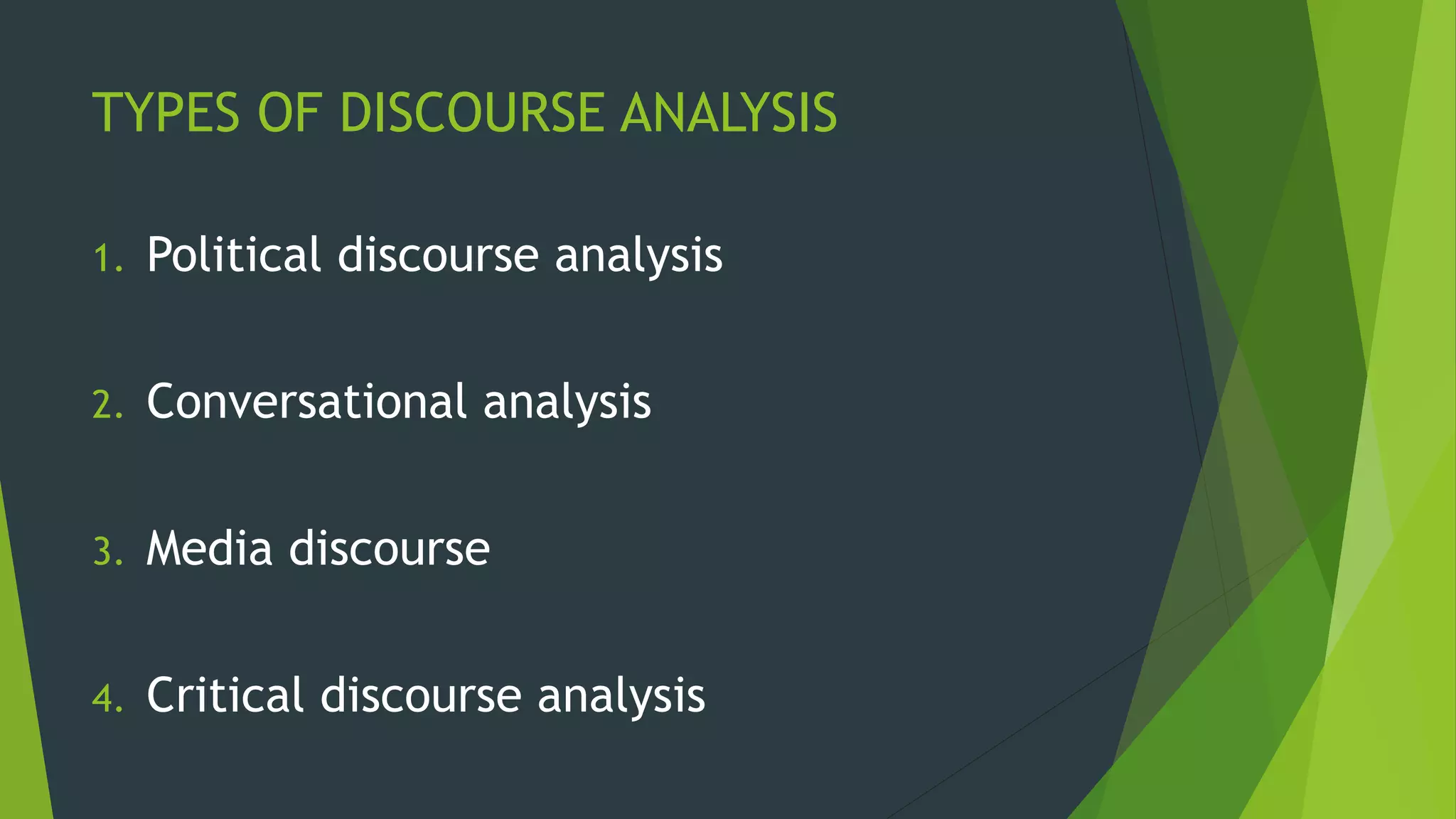 TYPES OF DISCOURSE ANALYSIS

1. Political discourse analysis

2. Conversational analysis

3. Media discourse

4. Critical discourse analysis